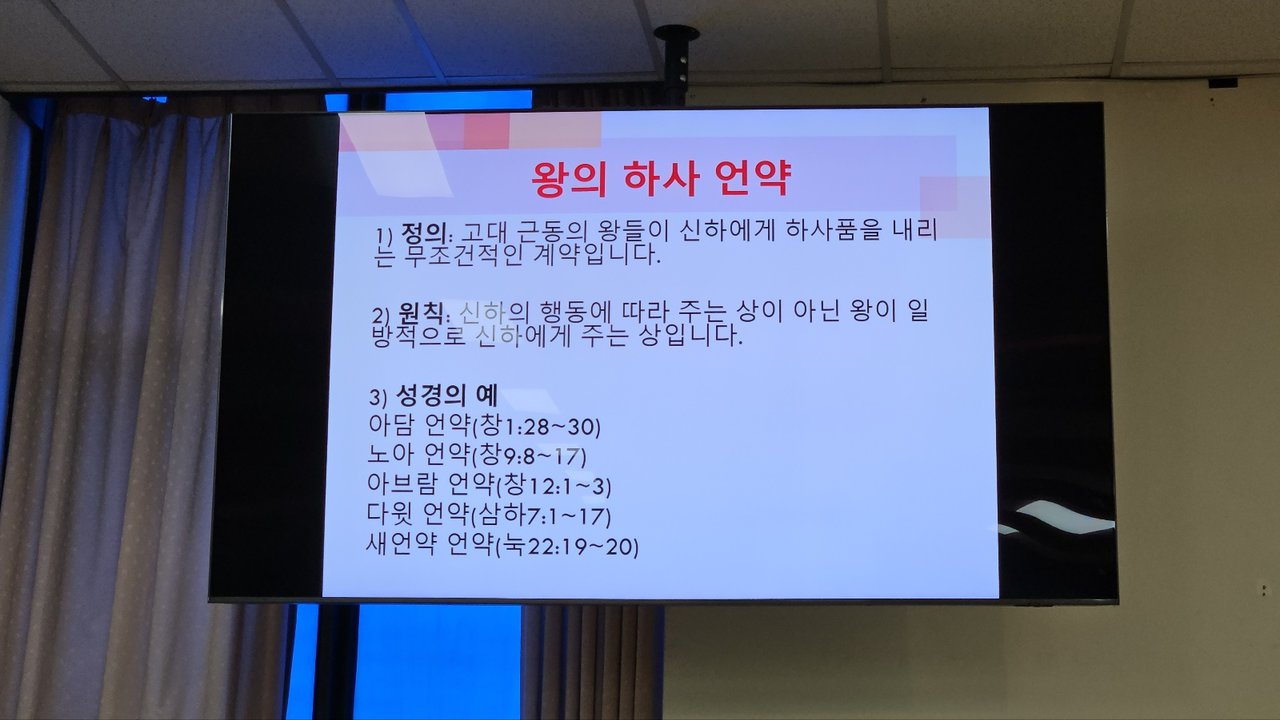 왕의 하사 언약

1) 정의: 고대 근동의 왕들이 신하에게 하사품을 내리는 무조건적인 계약입니다.

2) 원칙: 신하의 행동에 따라 주는 상이 아닌 왕이 일방적으로 신하에게 주는 상입니다.

3) 성경의 예
아담 언약(창1:28~30)
노아 언약(창9:8~17)
아브람 언약(창12:1~3)
다윗 언약(삼하7:1~17)
새언약 언약(눅22:19~20)